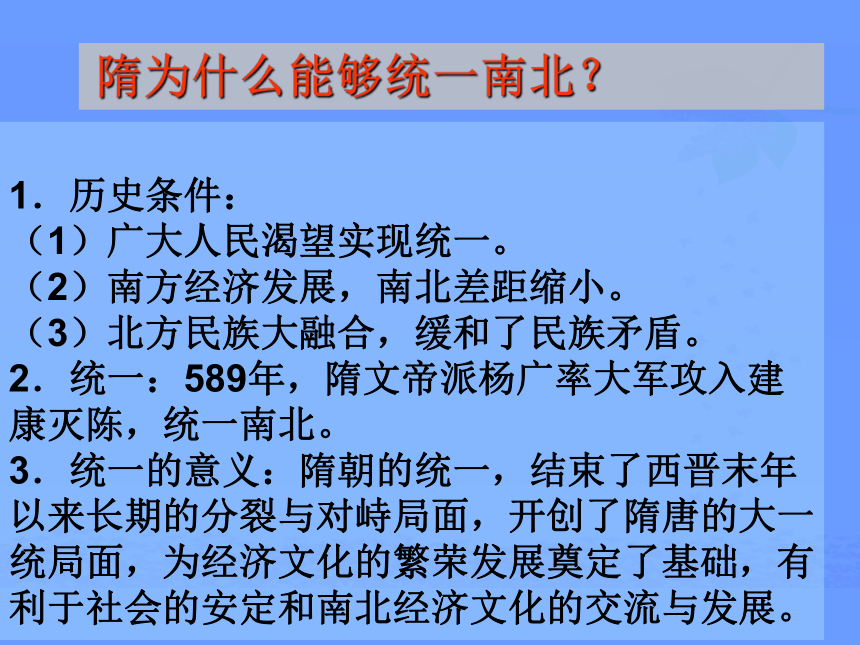 隋为什么能够统一南北？

1．历史条件：
（1）广大人民渴望实现统一。
（2）南方经济发展，南北差距缩小。
（3）北方民族大融合，缓和了民族矛盾。
2．统一：589年，隋文帝派杨广率大军攻入建康灭陈，统一南北。
3．统一的意义：隋朝的统一，结束了西晋末年以来长期的分裂与对峙局面，开创了隋唐的大一统局面，为经济文化的繁荣发展奠定了基础，有利于社会的安定和南北经济文化的交流与发展。